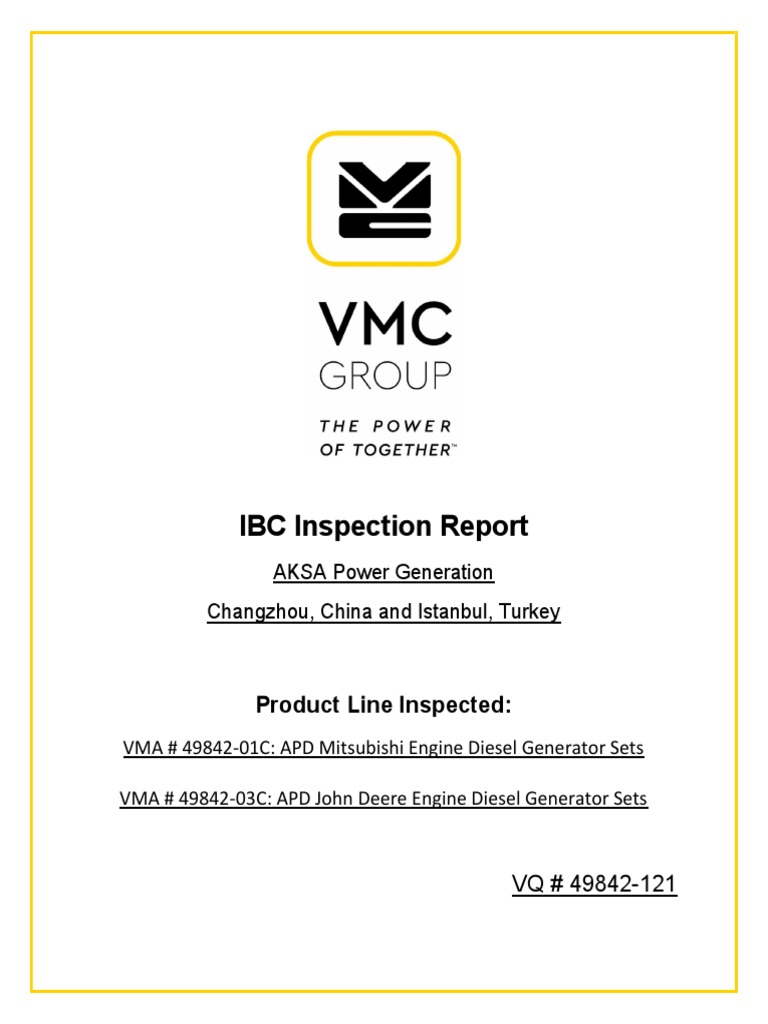 VMC
GROUP

THE POWER
OF TOGETHER™

IBC Inspection Report

AKSA Power Generation

Changzhou, China and Istanbul, Turkey

Product Line Inspected:

VMA # 49842-01C: APD Mitsubishi Engine Diesel Generator Sets

VMA # 49842-03C: APD John Deere Engine Diesel Generator Sets

VQ # 49842-121